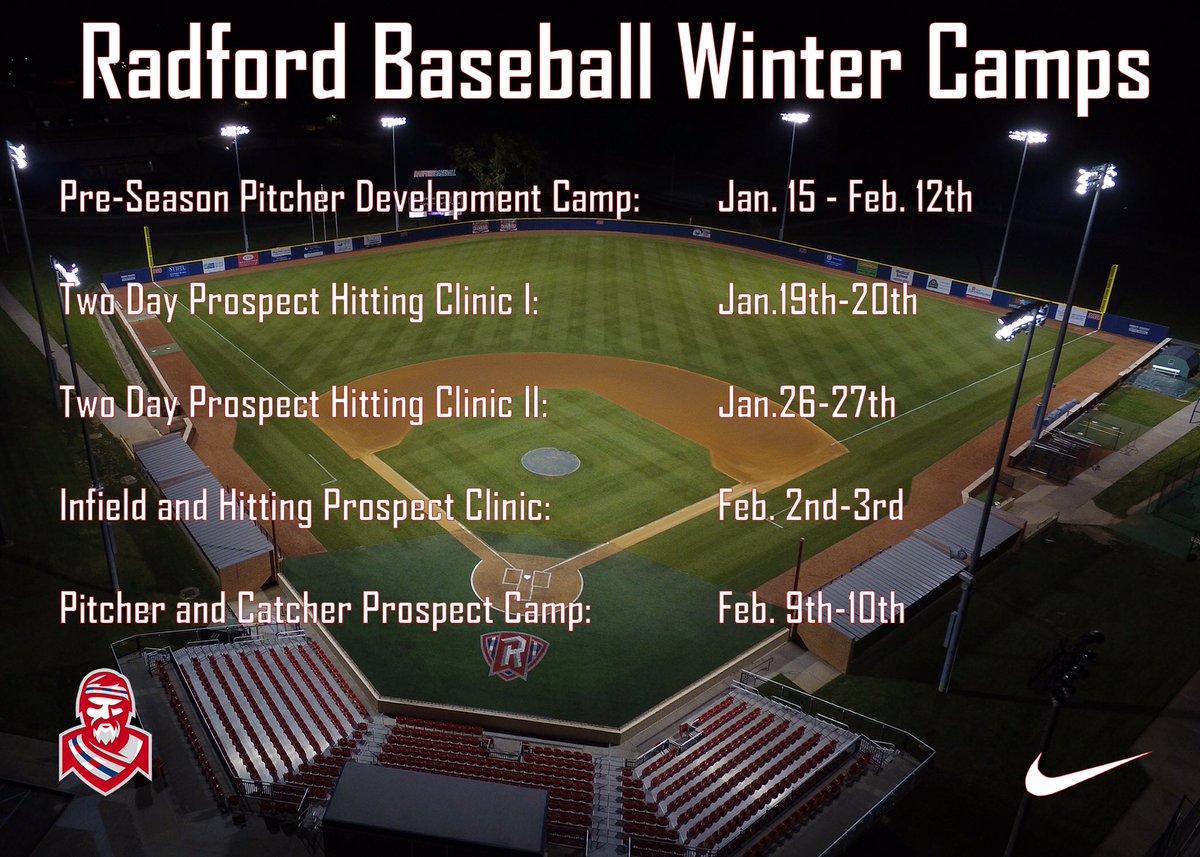 Radford Baseball Winter Camps

Pre-Season Pitcher Development Camp: Jan. 15 - Feb. 12th

Two Day Prospect Hitting Clinic I: Jan.19th-20th

Two Day Prospect Hitting Clinic II: Jan.26-27th

Infield and Hitting Prospect Clinic: Feb. 2nd-3rd

Pitcher and Catcher Prospect Camp: Feb. 9th-10th

R